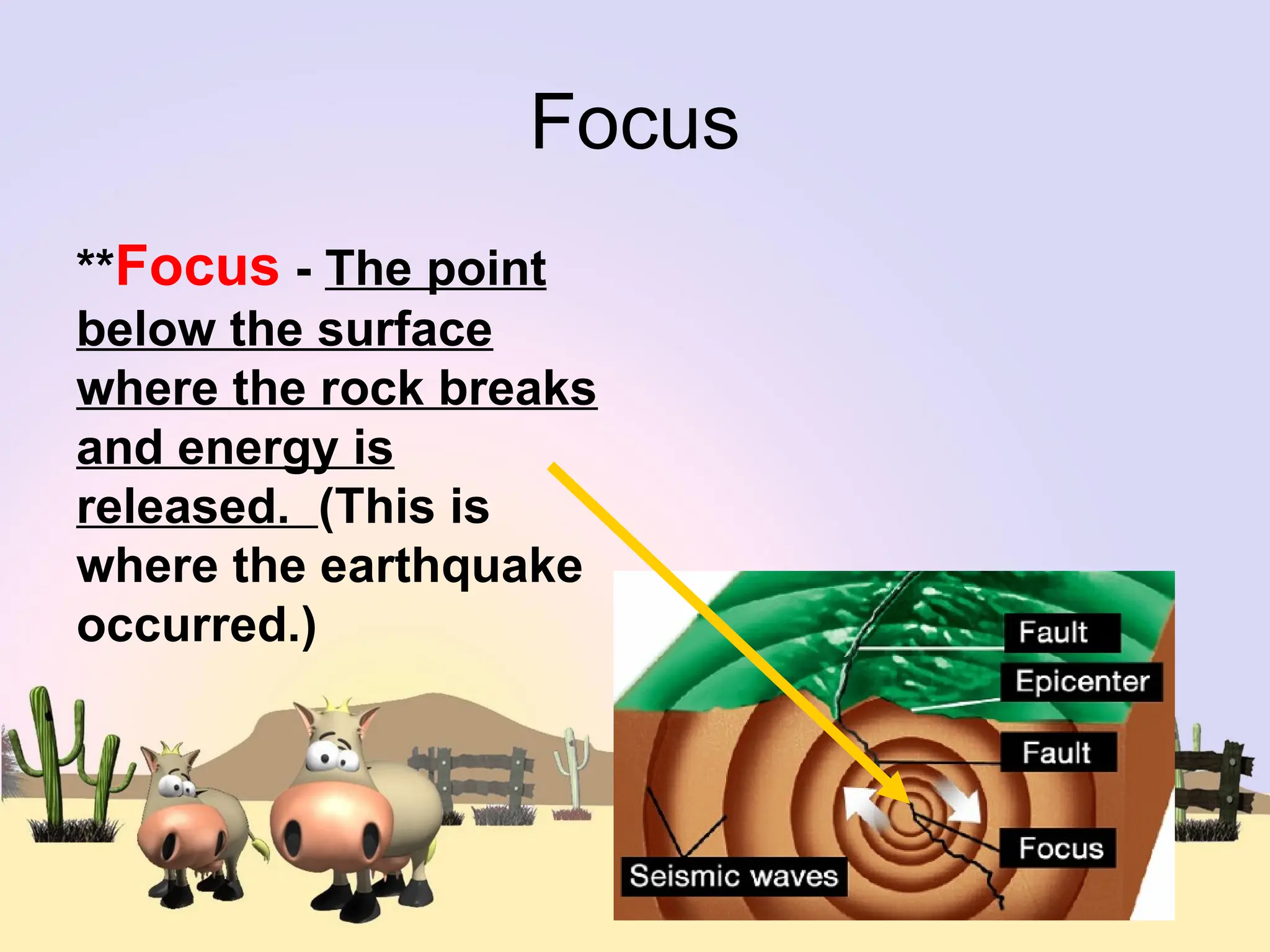 Focus

**Focus - The point below the surface where the rock breaks and energy is released. (This is where the earthquake occurred.)

Fault
Epicenter
Fault
Focus
Seismic waves